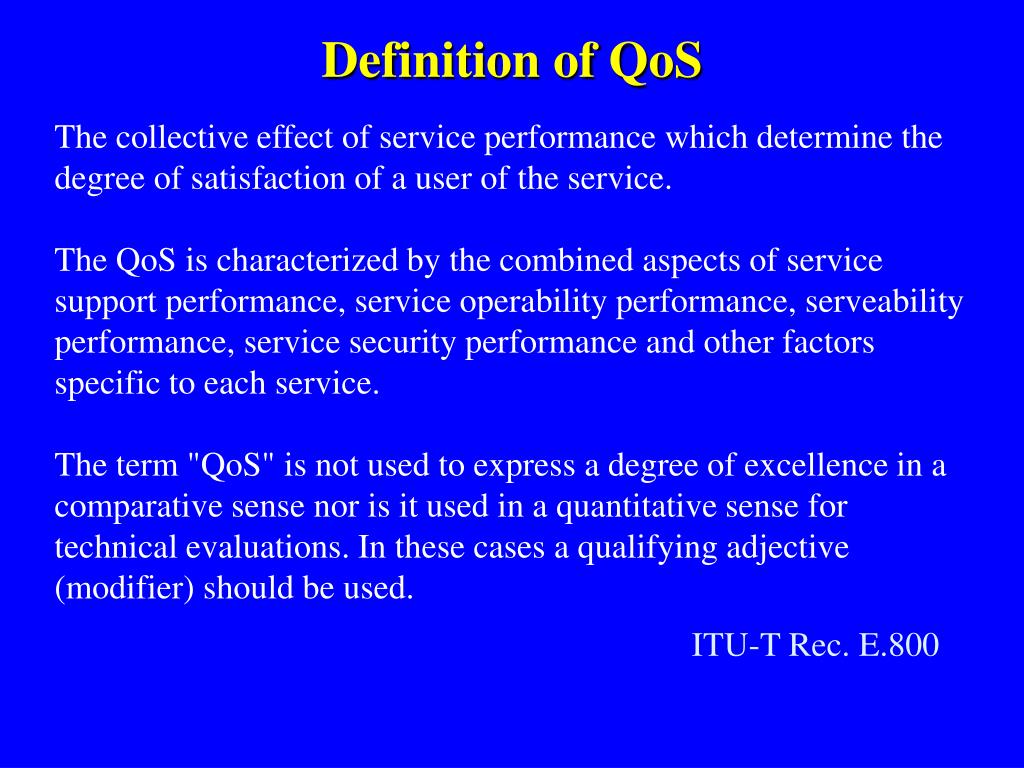 Definition of QoS

The collective effect of service performance which determine the degree of satisfaction of a user of the service.

The QoS is characterized by the combined aspects of service support performance, service operability performance, serveability performance, service security performance and other factors specific to each service.

The term "QoS" is not used to express a degree of excellence in a comparative sense nor is it used in a quantitative sense for technical evaluations. In these cases a qualifying adjective (modifier) should be used.

ITU-T Rec. E.800